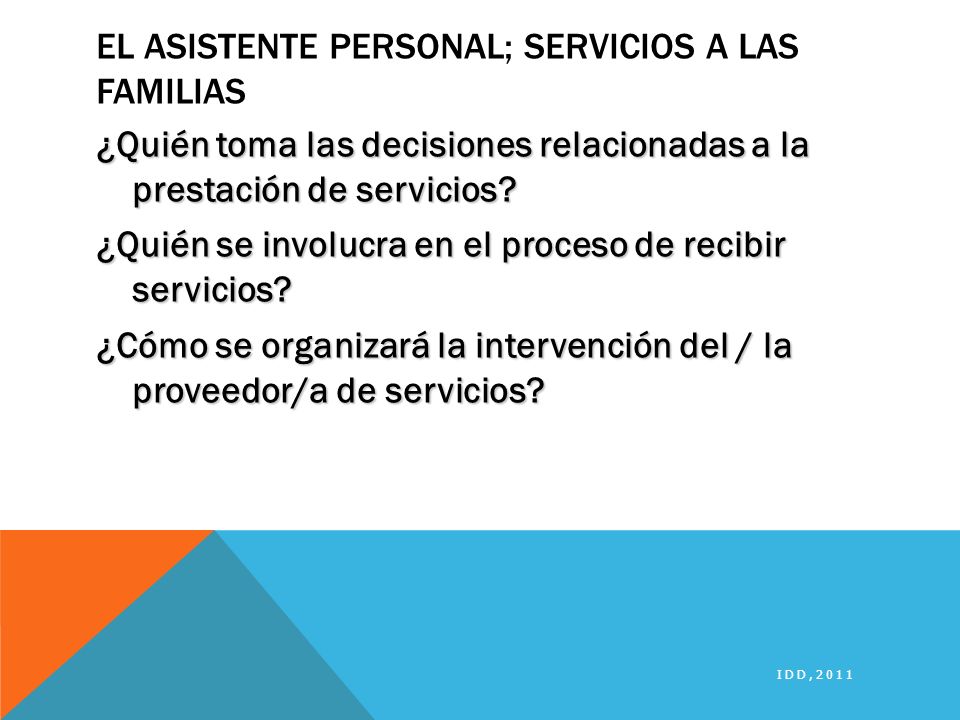 EL ASISTENTE PERSONAL; SERVICIOS A LAS FAMILIAS

¿Quién toma las decisiones relacionadas a la prestación de servicios?

¿Quién se involucra en el proceso de recibir servicios?

¿Cómo se organizará la intervención del / la proveedor/a de servicios?

IDD,2011